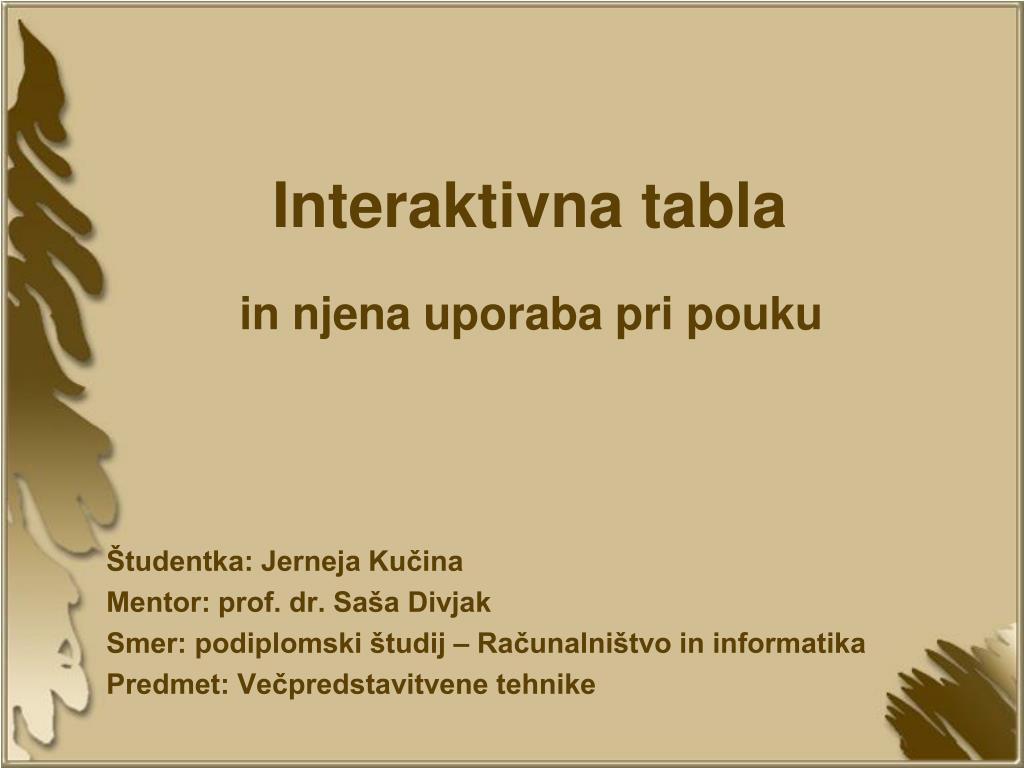 Interaktivna tabla

in njena uporaba pri pouku

Študentka: Jerneja Kučina
Mentor: prof. dr. Saša Divjak
Smer: podiplomski študij – Računalništvo in informatika
Predmet: Večpredstavitvene tehnike